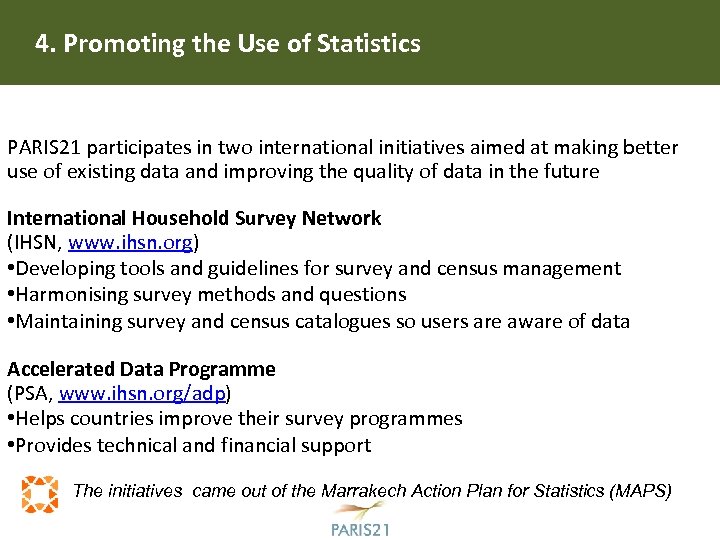 4. Promoting the Use of Statistics

PARIS21 participates in two international initiatives aimed at making better use of existing data and improving the quality of data in the future

International Household Survey Network
(IHSN, www.ihsn.org)
•Developing tools and guidelines for survey and census management
•Harmonising survey methods and questions
•Maintaining survey and census catalogues so users are aware of data

Accelerated Data Programme
(PSA, www.ihsn.org/adp)
•Helps countries improve their survey programmes
•Provides technical and financial support

The initiatives came out of the Marrakech Action Plan for Statistics (MAPS)

PARIS21